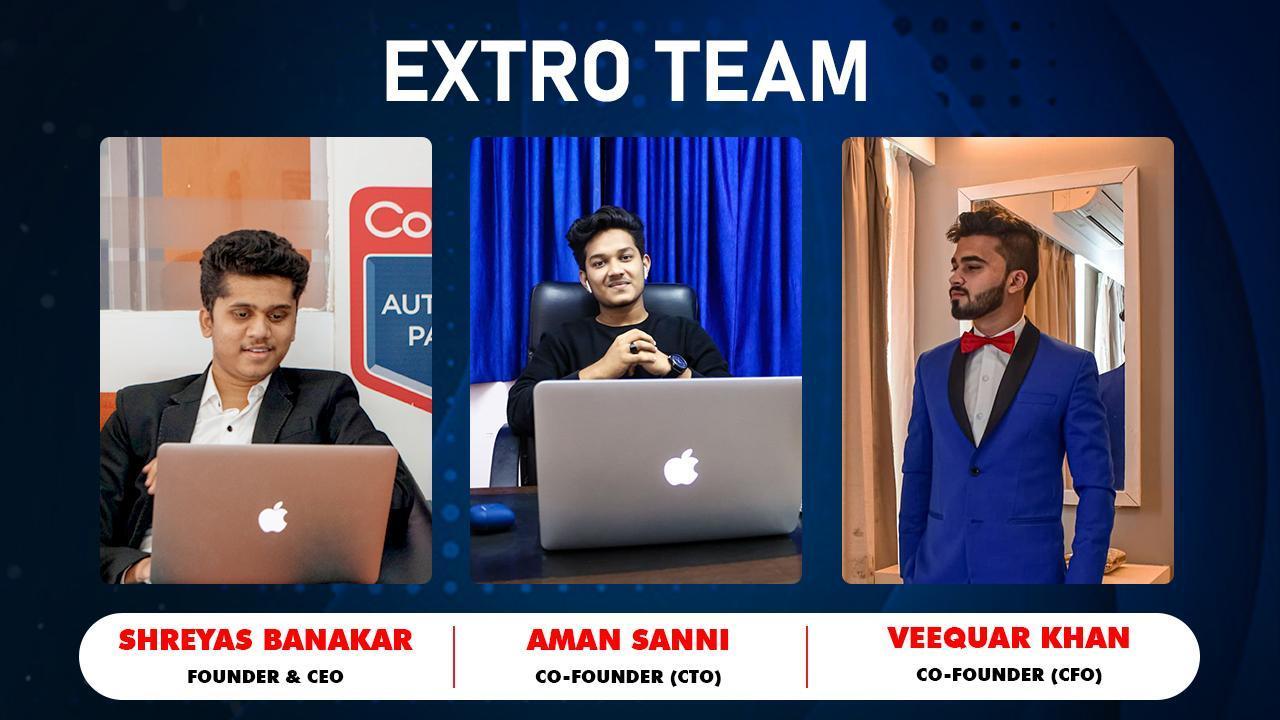 EXTRO TEAM

Co
AUT
PA

SHREYAS BANAKAR
FOUNDER & CEO

AMAN SANNI
CO-FOUNDER (CTO)

VEEQUAR KHAN
CO-FOUNDER (CFO)